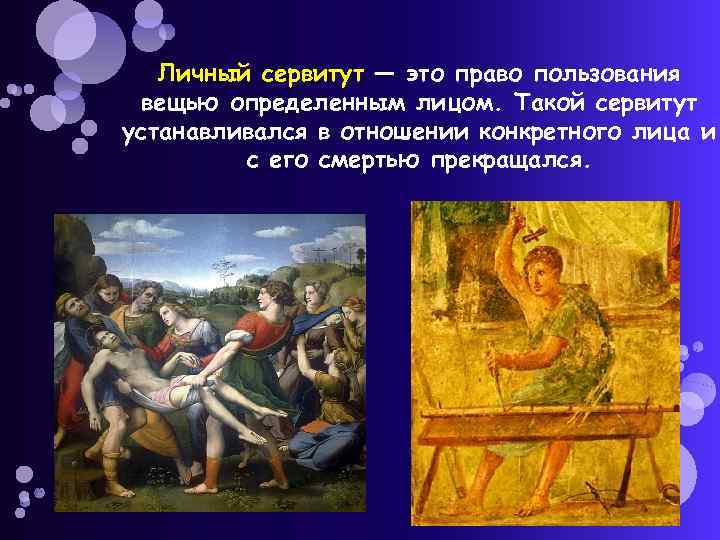 Личный сервитут — это право пользования вещью определенным лицом. Такой сервитут устанавливался в отношении конкретного лица и с его смертью прекращался.